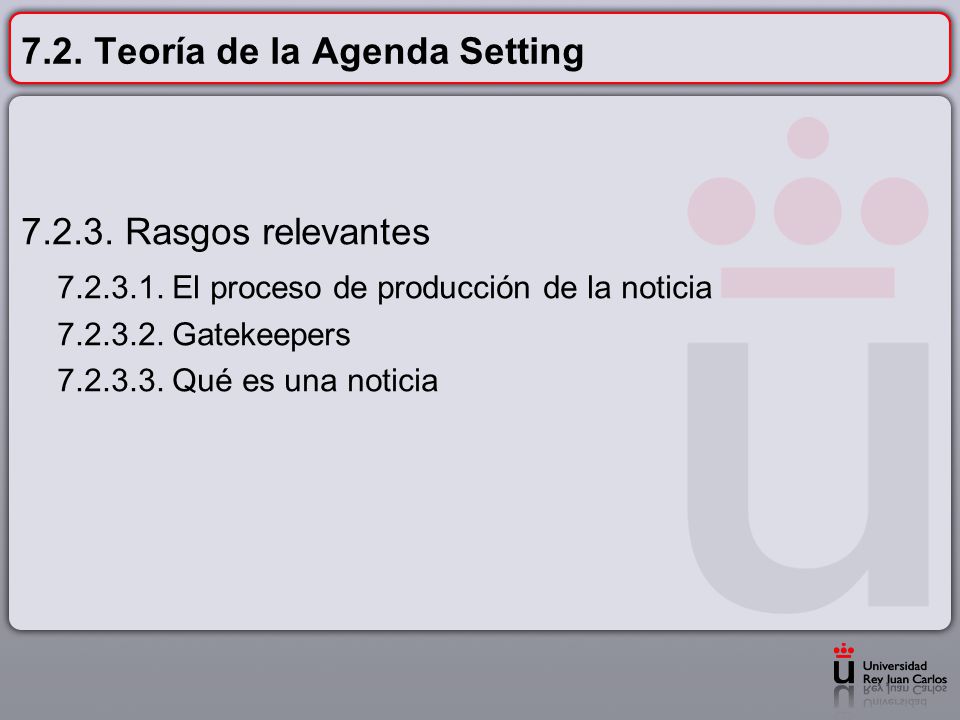 7.2. Teoría de la Agenda Setting

7.2.3. Rasgos relevantes

7.2.3.1. El proceso de producción de la noticia

7.2.3.2. Gatekeepers

7.2.3.3. Qué es una noticia

Universidad Rey Juan Carlos